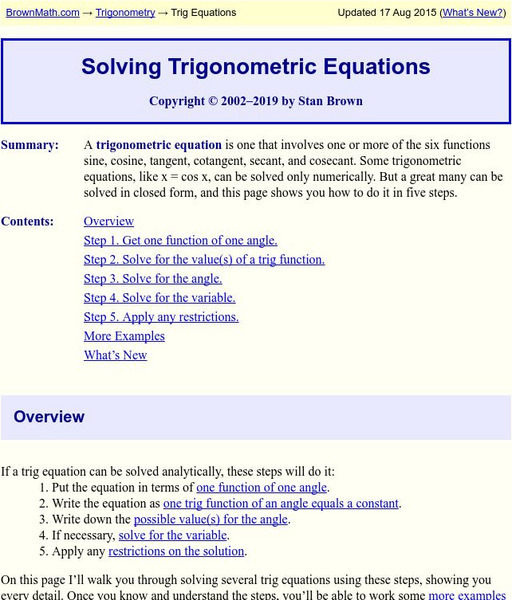 BrownMath.com → Trigonometry → Trig Equations Updated 17 Aug 2015 (What's New?)

Solving Trigonometric Equations

Copyright © 2002–2019 by Stan Brown

Summary: A trigonometric equation is one that involves one or more of the six functions sine, cosine, tangent, cotangent, secant, and cosecant. Some trigonometric equations, like x = cos x, can be solved only numerically. But a great many can be solved in closed form, and this page shows you how to do it in five steps.

Contents: Overview
Step 1. Get one function of one angle.
Step 2. Solve for the value(s) of a trig function.
Step 3. Solve for the angle.
Step 4. Solve for the variable.
Step 5. Apply any restrictions.
More Examples
What's New

Overview

If a trig equation can be solved analytically, these steps will do it:
1. Put the equation in terms of one function of one angle.
2. Write the equation as one trig function of an angle equals a constant.
3. Write down the possible value(s) for the angle.
4. If necessary, solve for the variable.
5. Apply any restrictions on the solution.

On this page I'll walk you through solving several trig equations using these steps, showing you every detail. Once you know and understand the steps, you'll be able to work some more examples